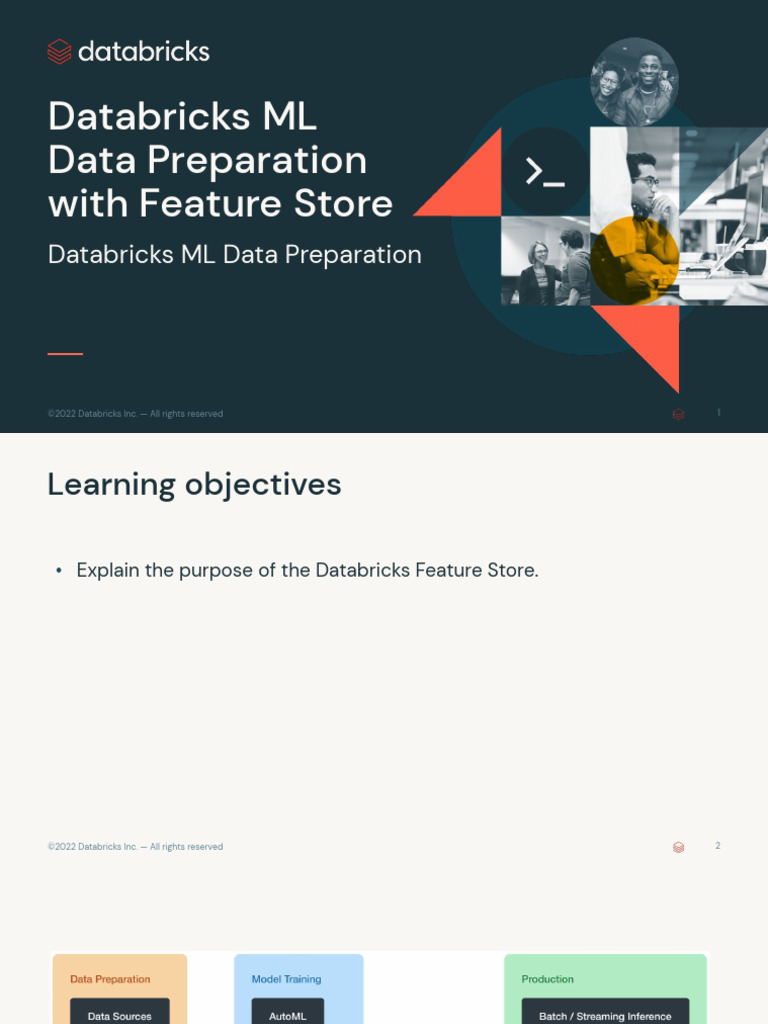 databricks

Databricks ML Data Preparation with Feature Store

Databricks ML Data Preparation

>_

©2022 Databricks Inc. — All rights reserved

1

Learning objectives

• Explain the purpose of the Databricks Feature Store.

©2022 Databricks Inc. — All rights reserved

2

Data Preparation

Data Sources

Model Training

AutoML

Production

Batch / Streaming Inference